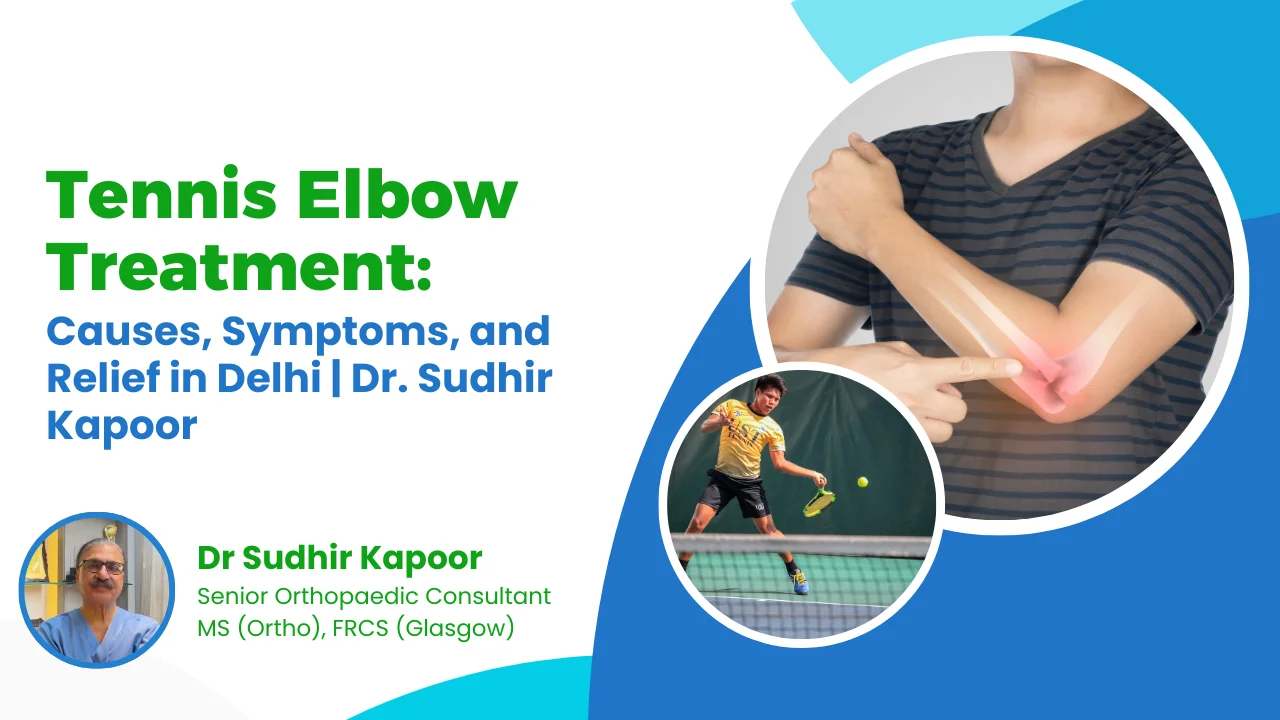 Tennis Elbow Treatment:
Causes, Symptoms, and Relief in Delhi | Dr. Sudhir Kapoor

Dr Sudhir Kapoor
Senior Orthopaedic Consultant
MS (Ortho), FRCS (Glasgow)